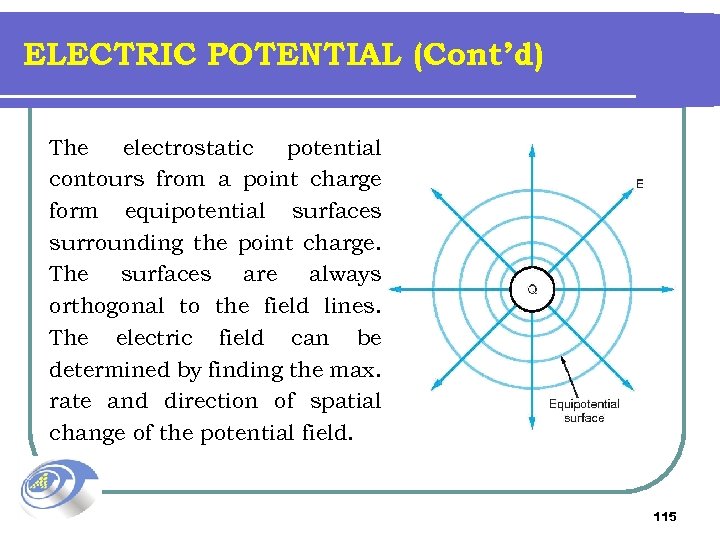 ELECTRIC POTENTIAL (Cont'd)

The electrostatic potential contours from a point charge form equipotential surfaces surrounding the point charge. The surfaces are always orthogonal to the field lines. The electric field can be determined by finding the max. rate and direction of spatial change of the potential field.

E

Q

Equipotential surface

115